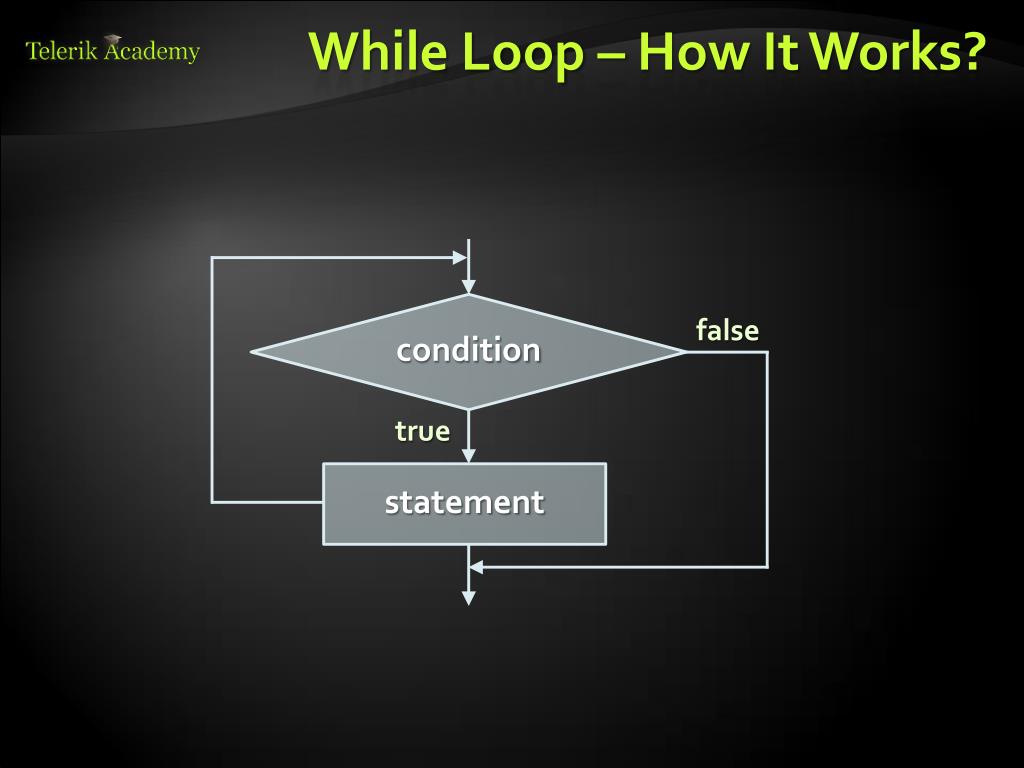 Telerik Academy

While Loop – How It Works?

condition

false

true

statement